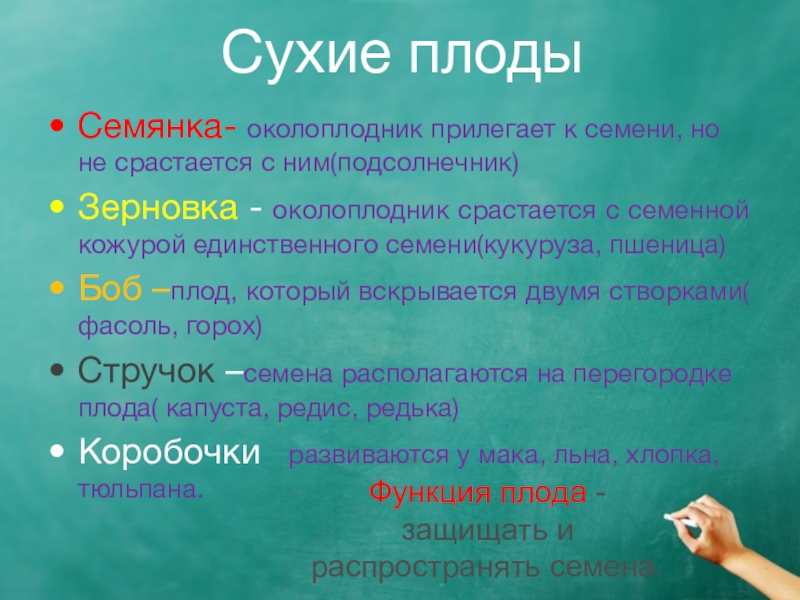 Сухие плоды

• Семянка- околоплодник прилегает к семени, но не срастается с ним(подсолнечник)
• Зерновка - околоплодник срастается с семенной кожурой единственного семени(кукуруза, пшеница)
• Боб –плод, который вскрывается двумя створками( фасоль, горох)
• Стручок –семена располагаются на перегородке плода( капуста, редис, редька)
• Коробочки развиваются у мака, льна, хлопка, тюльпана.

Функция плода - защищать и распространять семена.